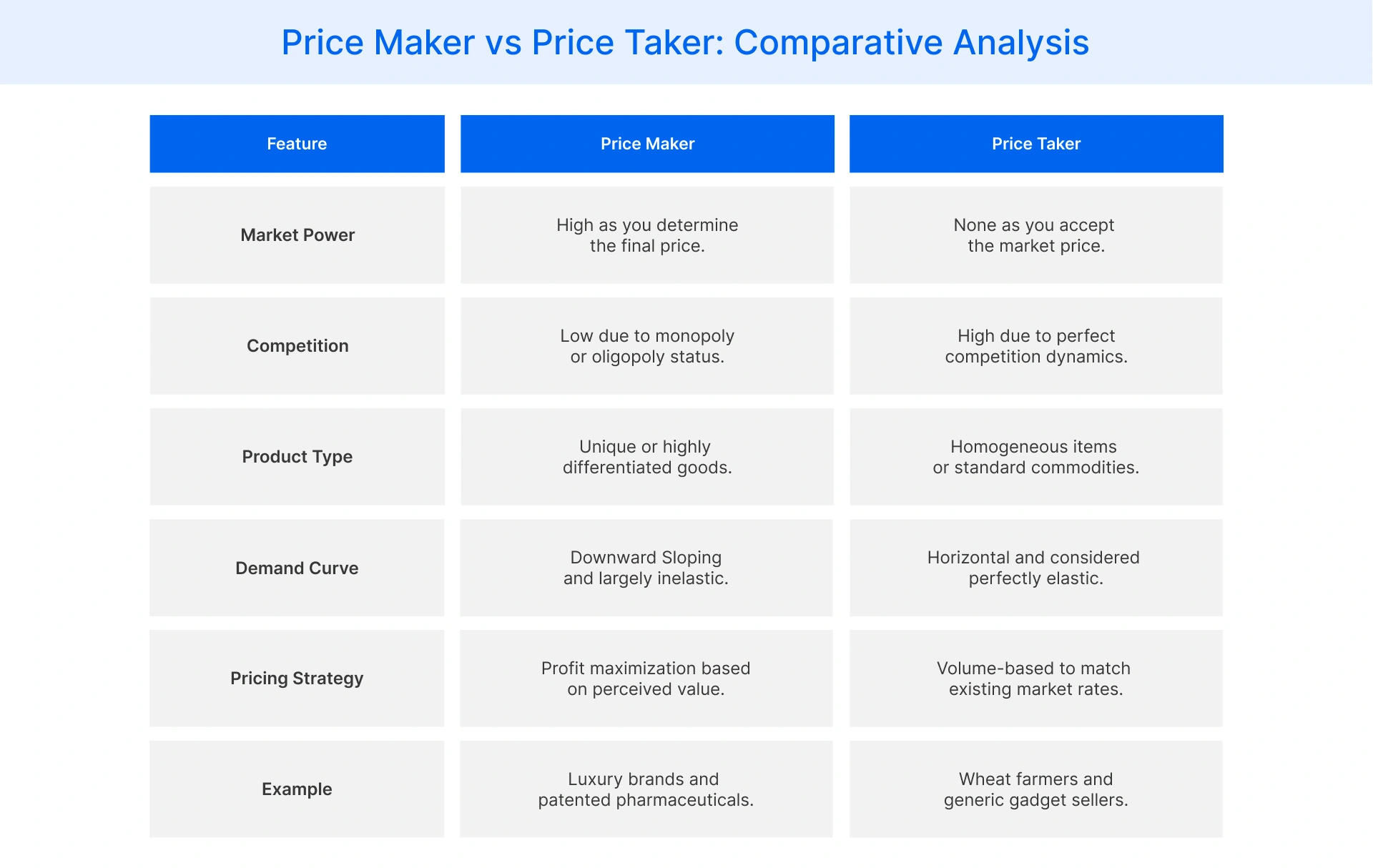 Price Maker vs Price Taker: Comparative Analysis

| Feature | Price Maker | Price Taker |
|---|---|---|
| Market Power | High as you determine the final price. | None as you accept the market price. |
| Competition | Low due to monopoly or oligopoly status. | High due to perfect competition dynamics. |
| Product Type | Unique or highly differentiated goods. | Homogeneous items or standard commodities. |
| Demand Curve | Downward Sloping and largely inelastic. | Horizontal and considered perfectly elastic. |
| Pricing Strategy | Profit maximization based on perceived value. | Volume-based to match existing market rates. |
| Example | Luxury brands and patented pharmaceuticals. | Wheat farmers and generic gadget sellers. |